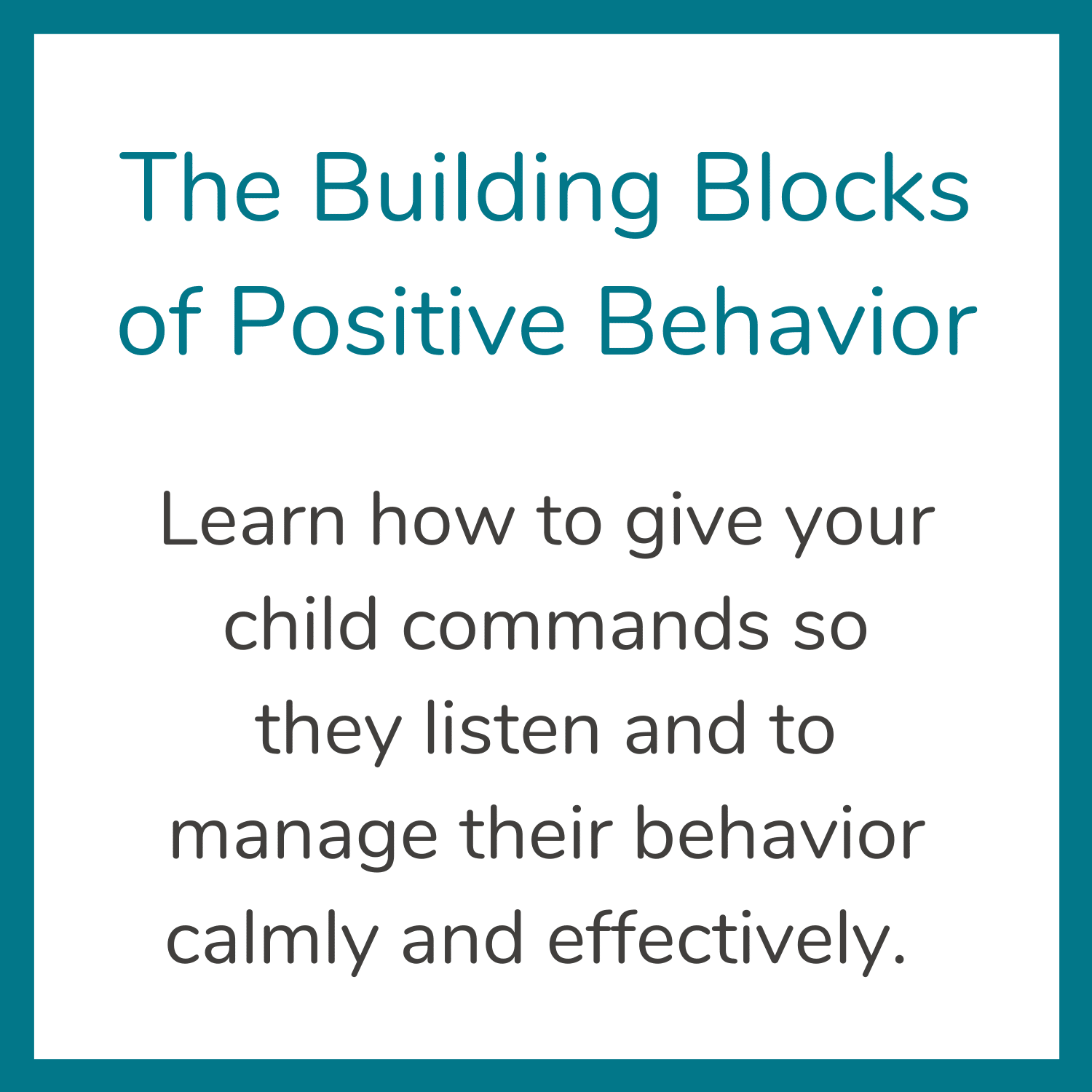 The Building Blocks of Positive Behavior

Learn how to give your child commands so they listen and to manage their behavior calmly and effectively.